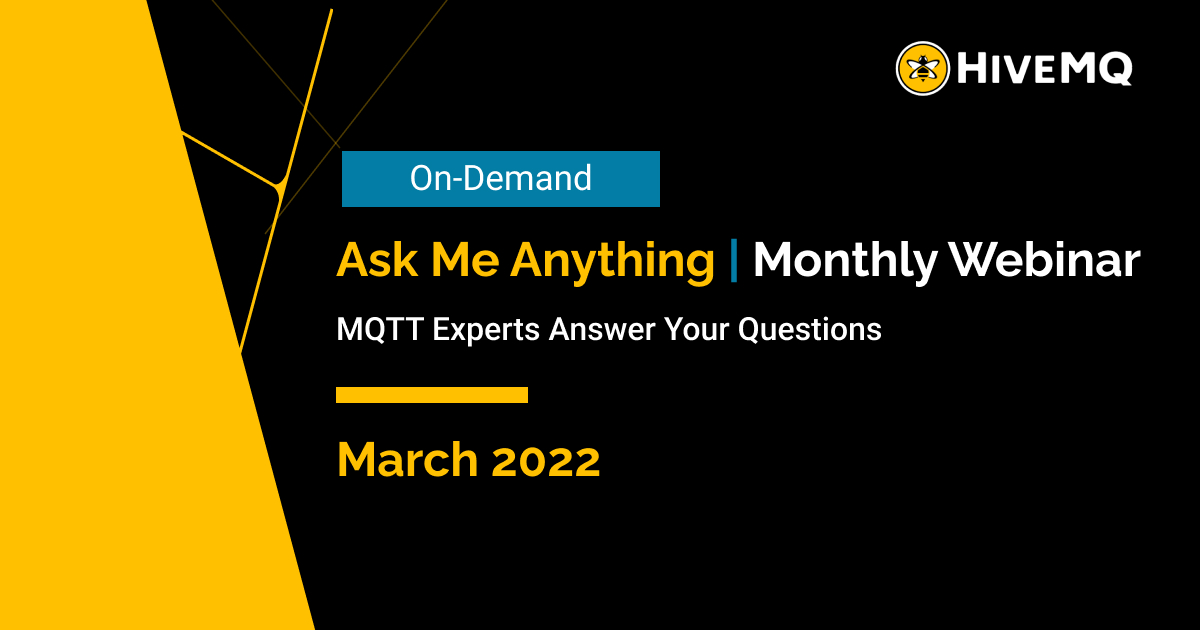 HIVEMQ

On-Demand

Ask Me Anything | Monthly Webinar

MQTT Experts Answer Your Questions

March 2022